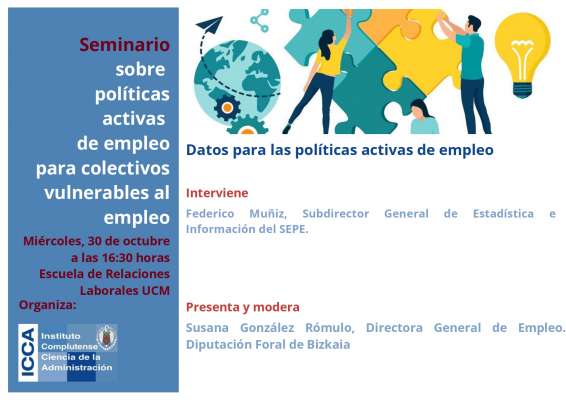 Seminario sobre políticas activas de empleo para colectivos vulnerables al empleo

Miércoles, 30 de octubre a las 16:30 horas Escuela de Relaciones Laborales UCM

Organiza:

ICCA Instituto Complutense Ciencia de la Administración

Datos para las políticas activas de empleo

Interviene

Federico Muñiz, Subdirector General de Estadística e Información del SEPE.

Presenta y modera

Susana González Rómulo, Directora General de Empleo. Diputación Foral de Bizkaia